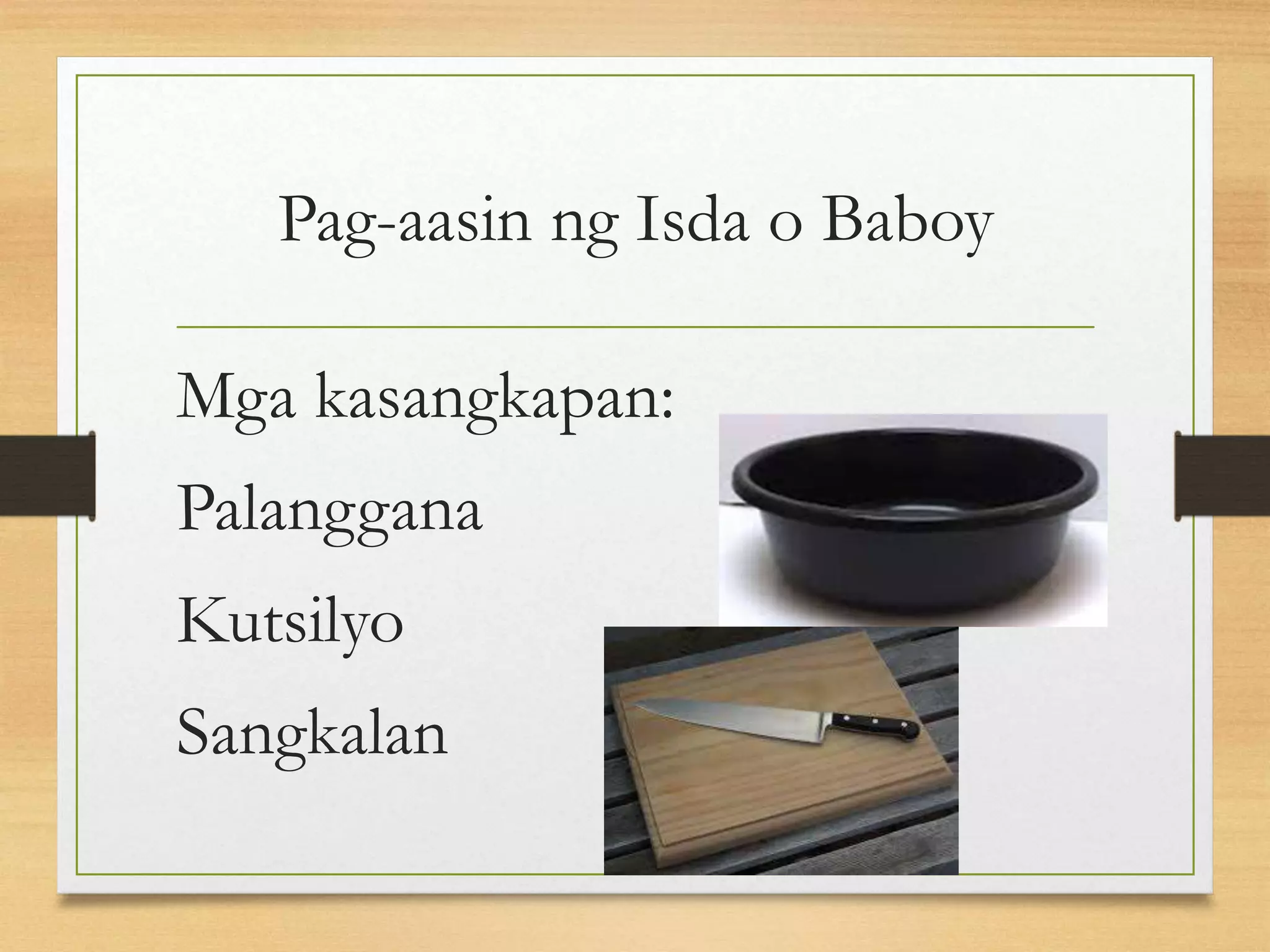 Pag-aasin ng Isda o Baboy

Mga kasangkapan:

Palanggana

Kutsilyo

Sangkalan